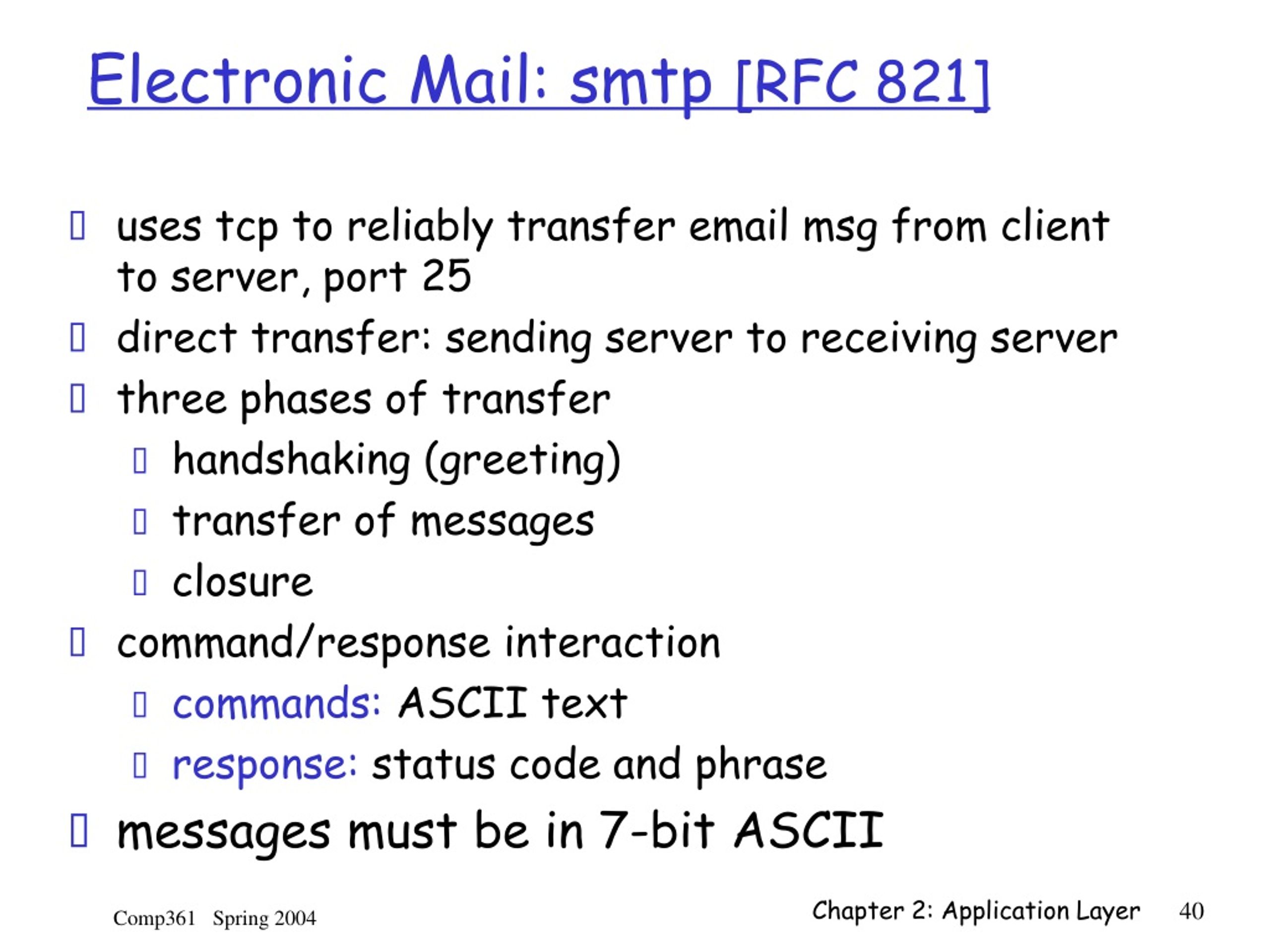 Electronic Mail: smtp [RFC 821]

uses tcp to reliably transfer email msg from client to server, port 25

direct transfer: sending server to receiving server

three phases of transfer

handshaking (greeting)

transfer of messages

closure

command/response interaction

commands: ASCII text

response: status code and phrase

messages must be in 7-bit ASCII

Comp361 Spring 2004

Chapter 2: Application Layer 40